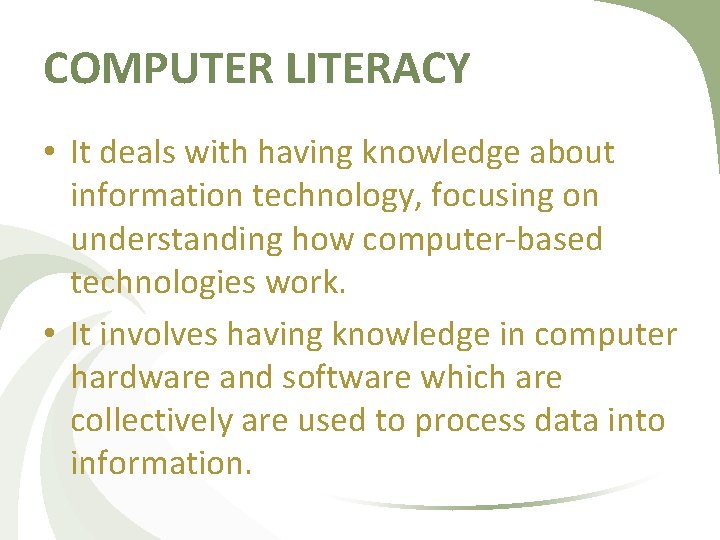 COMPUTER LITERACY

• It deals with having knowledge about information technology, focusing on understanding how computer-based technologies work.

• It involves having knowledge in computer hardware and software which are collectively are used to process data into information.